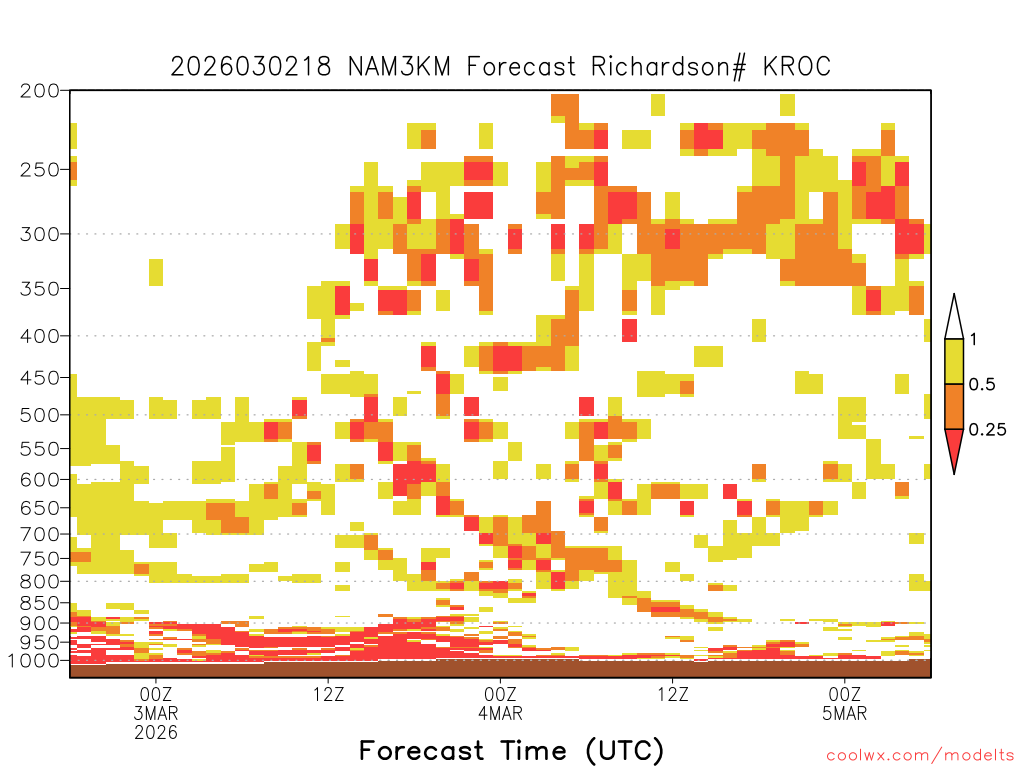 2026030218 NAM3KM Forecast Richardson# KROC

200
250
300
350
400
450
500
550
600
650
700
750
800
850
900
950
1000

1
0.5
0.25

00Z
3MAR
2026
12Z
00Z
4MAR
12Z
00Z
5MAR

Forecast Time (UTC)

coolwx.com/modelts